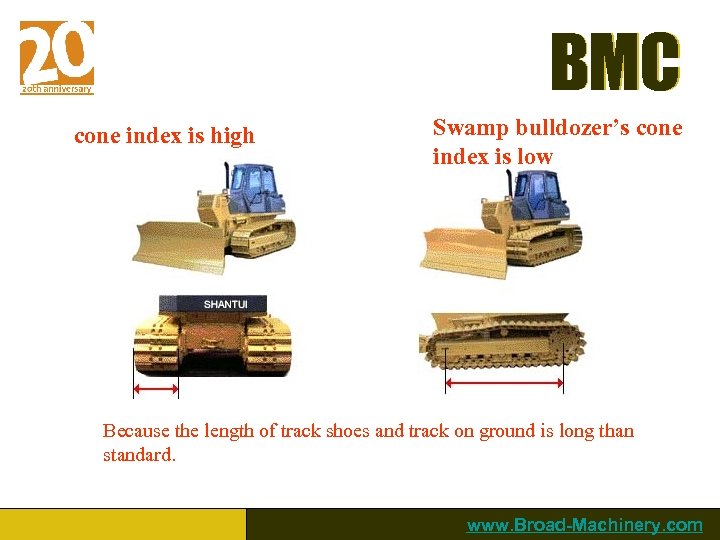 20
20th anniversary

BMC

cone index is high

Swamp bulldozer's cone index is low

SHANTUI

Because the length of track shoes and track on ground is long than standard.

www.Broad-Machinery.com